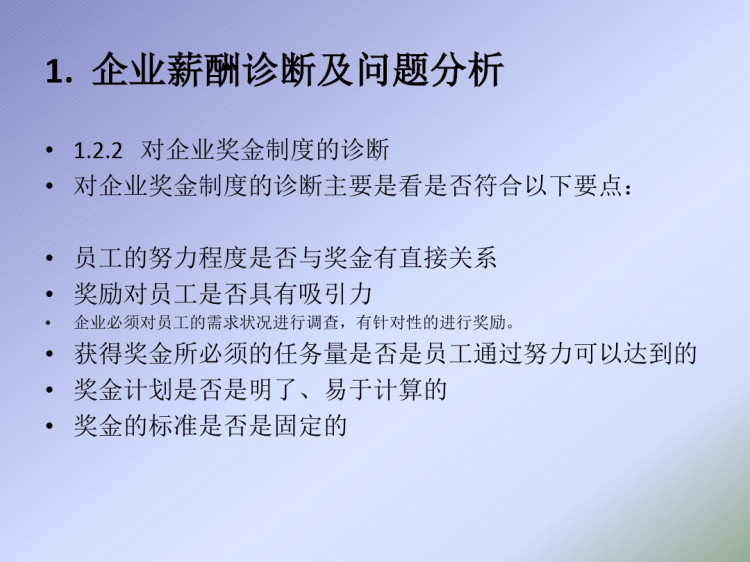 1. 企业薪酬诊断及问题分析

• 1.2.2 对企业奖金制度的诊断
• 对企业奖金制度的诊断主要是看是否符合以下要点：

• 员工的努力程度是否与奖金有直接关系
• 奖励对员工是否具有吸引力
• 企业必须对员工的需求状况进行调查，有针对性的进行奖励。
• 获得奖金所必须的任务量是否是员工通过努力可以达到的
• 奖金计划是否是明了、易于计算的
• 奖金的标准是否是固定的